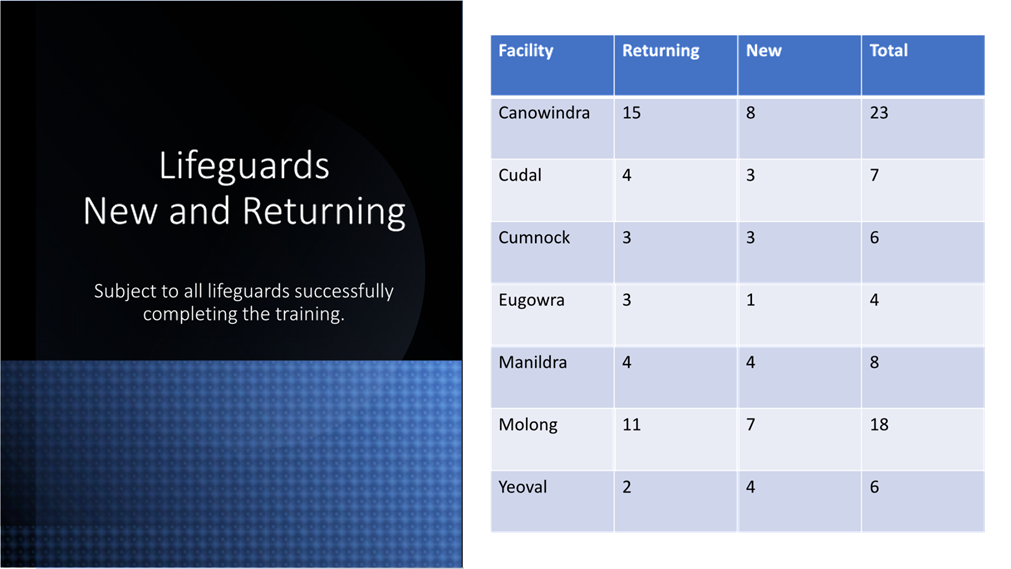 Lifeguards
New and Returning

Subject to all lifeguards successfully completing the training.

| Facility | Returning | New | Total |
|---|---|---|---|
| Canowindra | 15 | 8 | 23 |
| Cudal | 4 | 3 | 7 |
| Cumnock | 3 | 3 | 6 |
| Eugowra | 3 | 1 | 4 |
| Manildra | 4 | 4 | 8 |
| Molong | 11 | 7 | 18 |
| Yeoval | 2 | 4 | 6 |